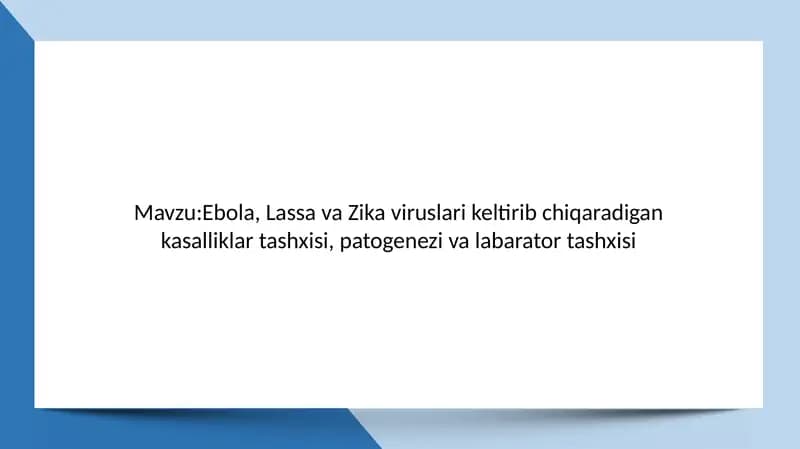 Mavzu:Ebola, Lassa va Zika viruslari keltirib chiqaradigan kasalliklar tashxisi, patogenezi va labarator tashxisi